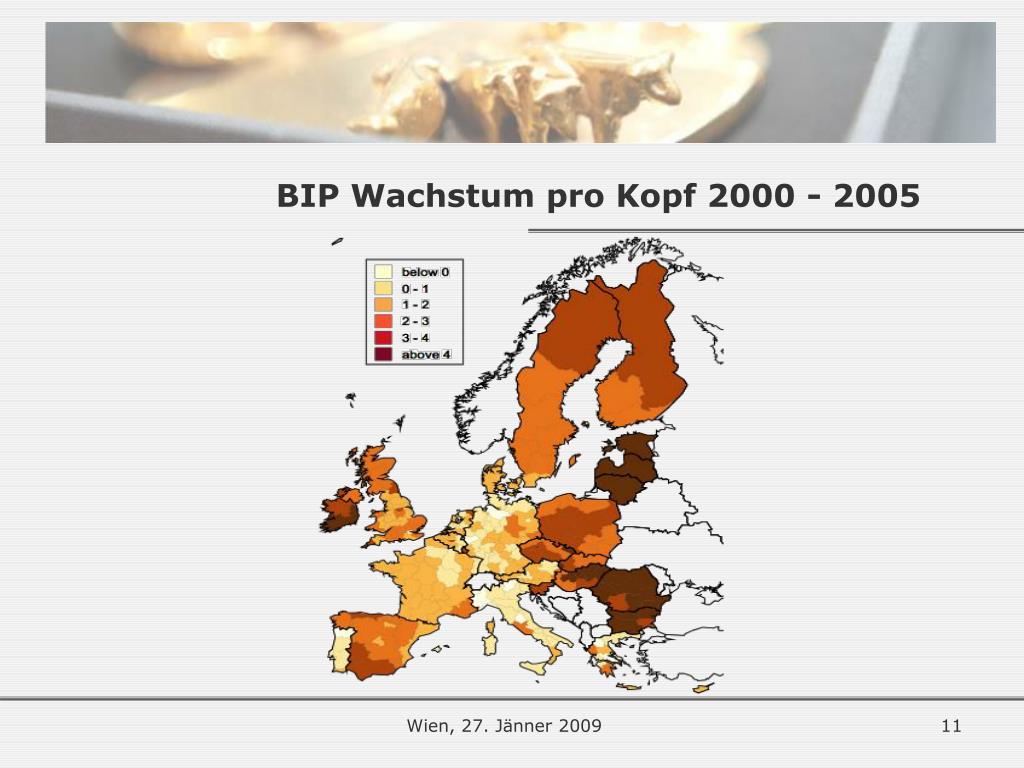 BIP Wachstum pro Kopf 2000 - 2005

below 0
0 - 1
1 - 2
2 - 3
3 - 4
above 4

Wien, 27. Jänner 2009

11